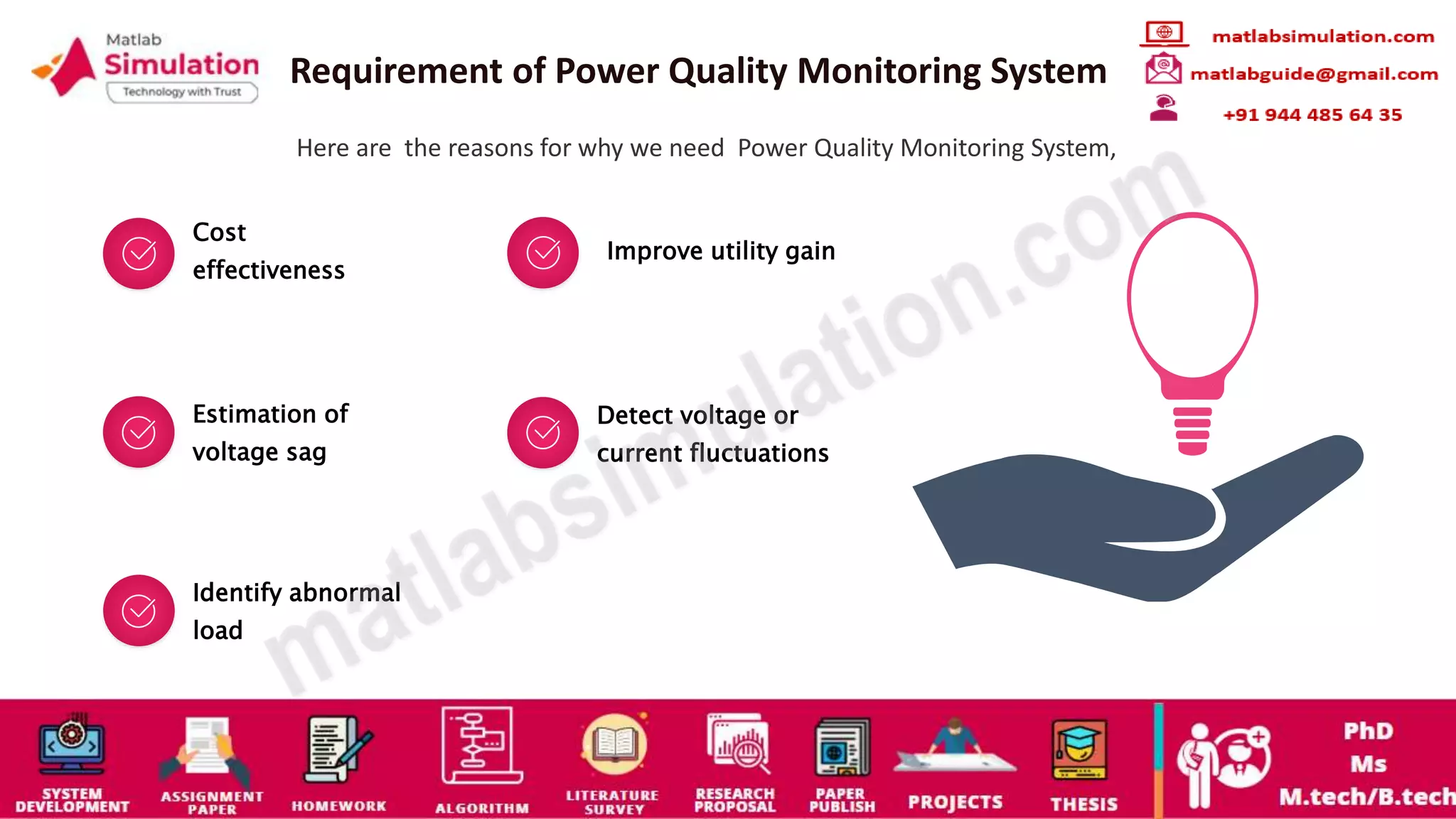 Matlab Simulation
Technology with Trust

Requirement of Power Quality Monitoring System

matlabsimulation.com
matlabguide@gmail.com
+91 944 485 64 35

Here are the reasons for why we need Power Quality Monitoring System,

Cost effectiveness

Improve utility gain

Estimation of voltage sag

Detect voltage or current fluctuations

Identify abnormal load

matlabsimulation.com

SYSTEM DEVELOPMENT
ASSIGNMENT PAPER
HOMEWORK
ALGORITHM
LITERATURE SURVEY
RESEARCH PROPOSAL
PAPER PUBLISH
PROJECTS
THESIS
PhD
Ms
M.tech/B.tech